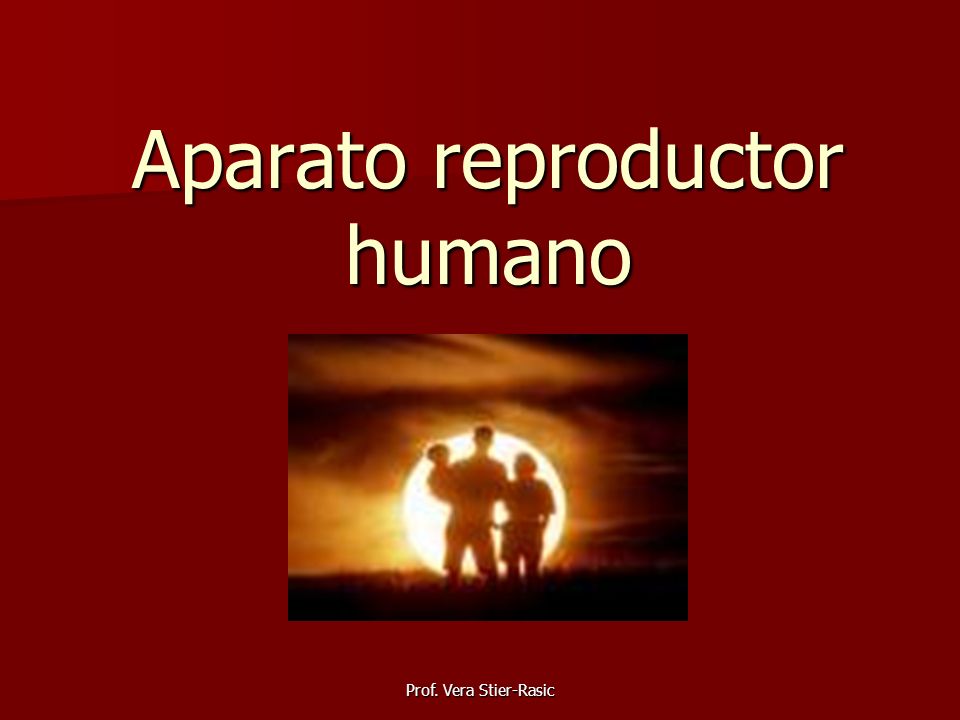 Aparato reproductor humano

Prof. Vera Stier-Rasic